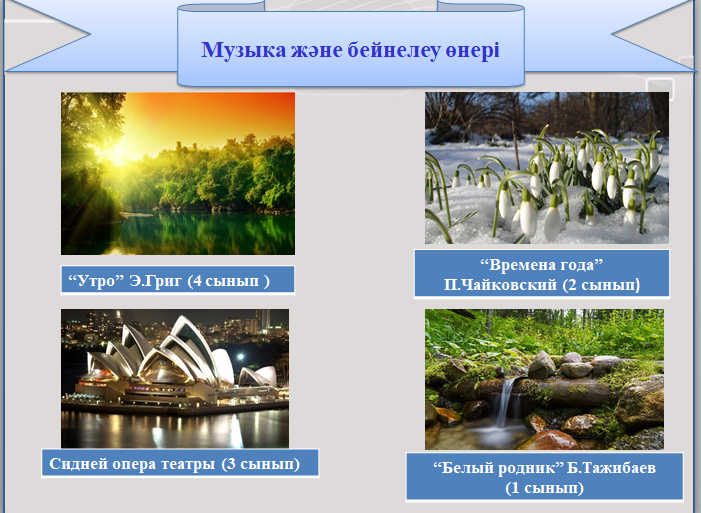 Музыка және бейнелеу өнері

“Утро” Э.Григ (4 сынып )

“Времена года”
П.Чайковский (2 сынып)

Сидней опера театры (3 сынып)

“Белый родник” Б.Тажибаев
(1 сынып)